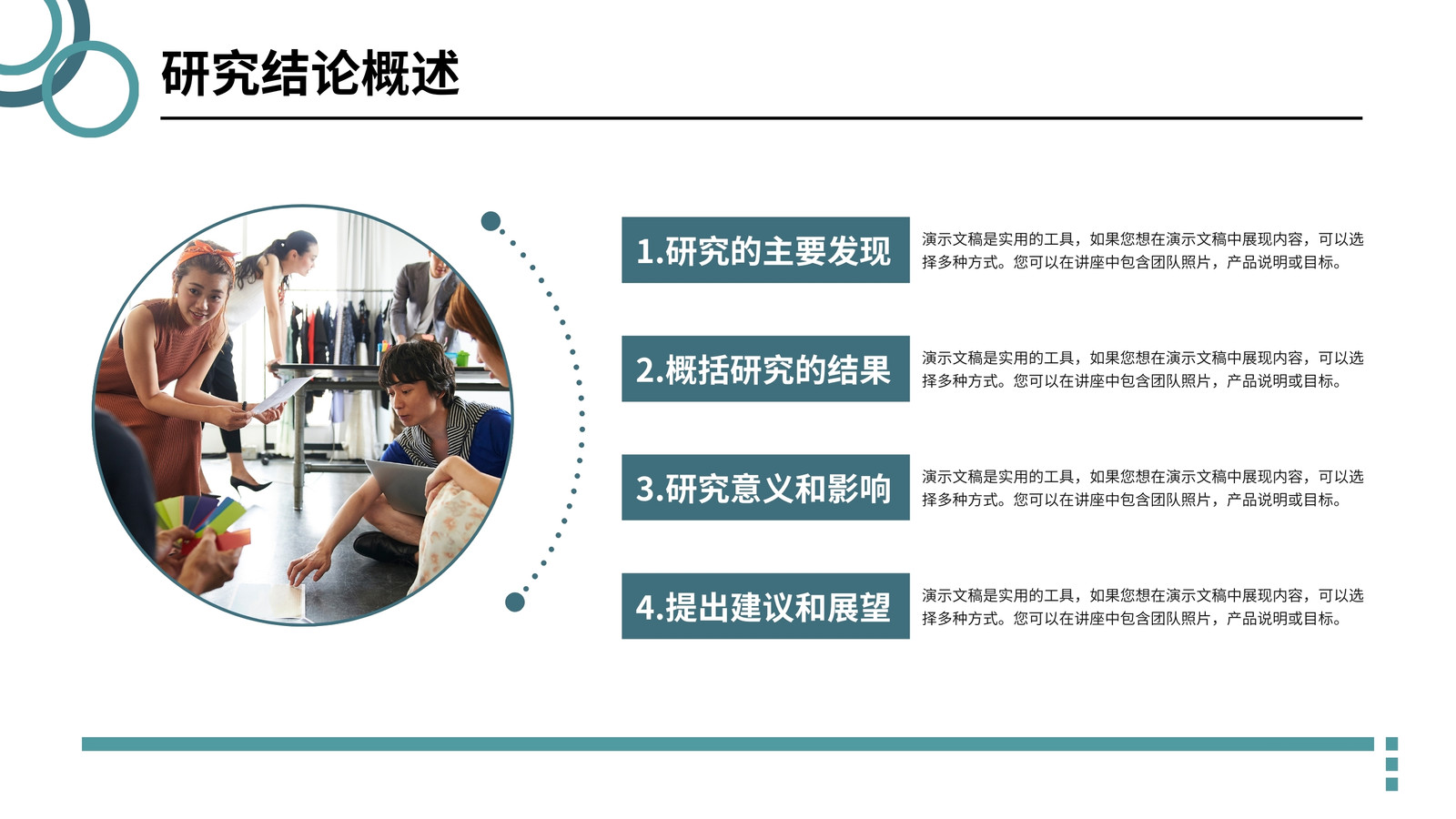 研究结论概述

1.研究的主要发现

演示文稿是实用的工具，如果您想在演示文稿中展现内容，可以选择多种方式。您可以在讲座中包含团队照片，产品说明或目标。

2.概括研究的结果

演示文稿是实用的工具，如果您想在演示文稿中展现内容，可以选择多种方式。您可以在讲座中包含团队照片，产品说明或目标。

3.研究意义和影响

演示文稿是实用的工具，如果您想在演示文稿中展现内容，可以选择多种方式。您可以在讲座中包含团队照片，产品说明或目标。

4.提出建议和展望

演示文稿是实用的工具，如果您想在演示文稿中展现内容，可以选择多种方式。您可以在讲座中包含团队照片，产品说明或目标。